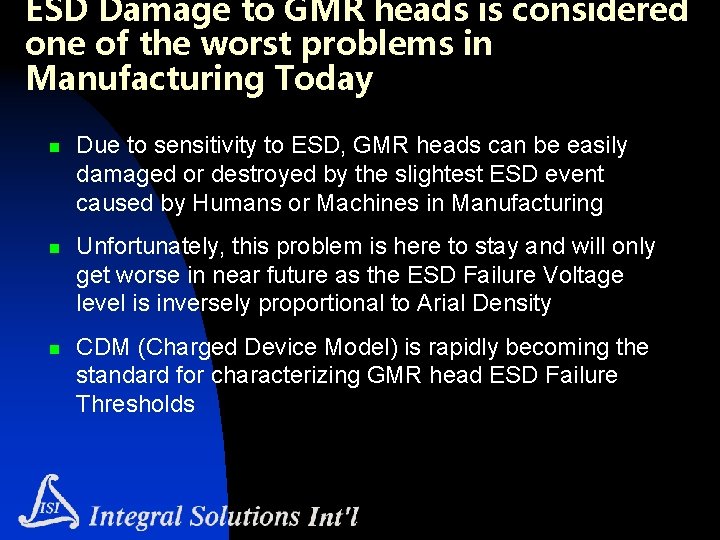 ESD Damage to GMR heads is considered one of the worst problems in Manufacturing Today

• Due to sensitivity to ESD, GMR heads can be easily damaged or destroyed by the slightest ESD event caused by Humans or Machines in Manufacturing

• Unfortunately, this problem is here to stay and will only get worse in near future as the ESD Failure Voltage level is inversely proportional to Arial Density

• CDM (Charged Device Model) is rapidly becoming the standard for characterizing GMR head ESD Failure Thresholds

ISI Integral Solutions Int'l